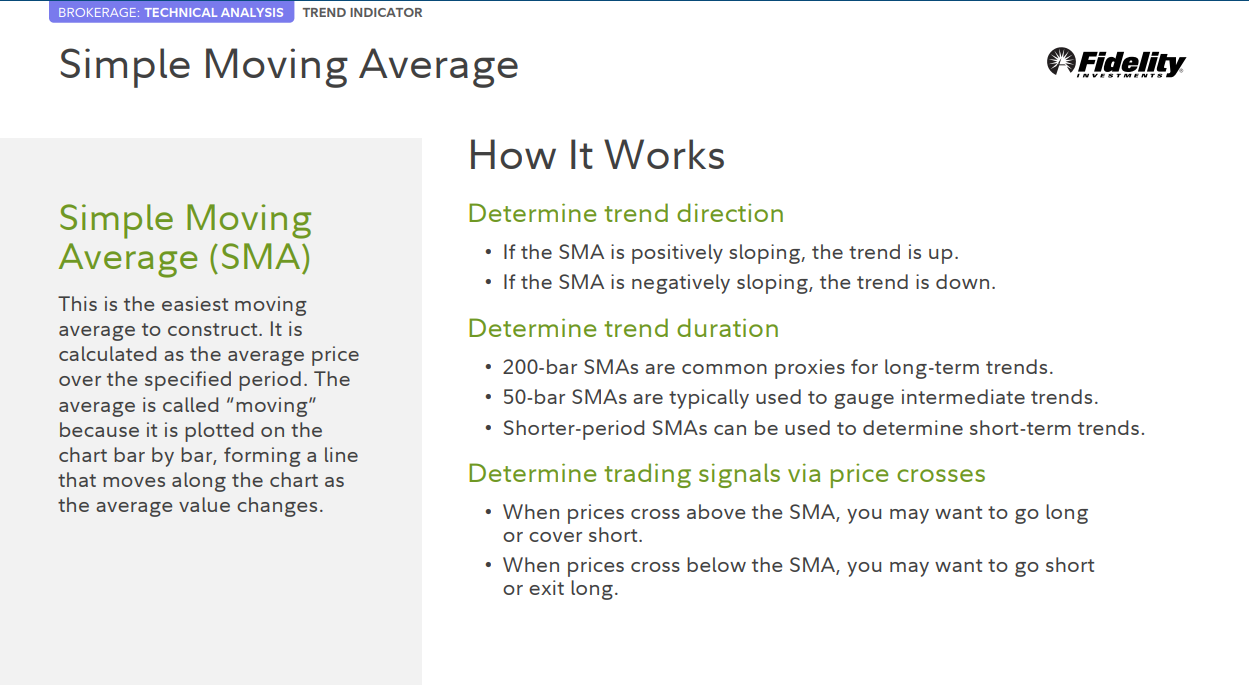 BROKERAGE: TECHNICAL ANALYSIS TREND INDICATOR

Simple Moving Average

Fidelity
INVESTMENTS

Simple Moving Average (SMA)

This is the easiest moving average to construct. It is calculated as the average price over the specified period. The average is called “moving” because it is plotted on the chart bar by bar, forming a line that moves along the chart as the average value changes.

How It Works

Determine trend direction

• If the SMA is positively sloping, the trend is up.
• If the SMA is negatively sloping, the trend is down.

Determine trend duration

• 200-bar SMAs are common proxies for long-term trends.
• 50-bar SMAs are typically used to gauge intermediate trends.
• Shorter-period SMAs can be used to determine short-term trends.

Determine trading signals via price crosses

• When prices cross above the SMA, you may want to go long or cover short.
• When prices cross below the SMA, you may want to go short or exit long.